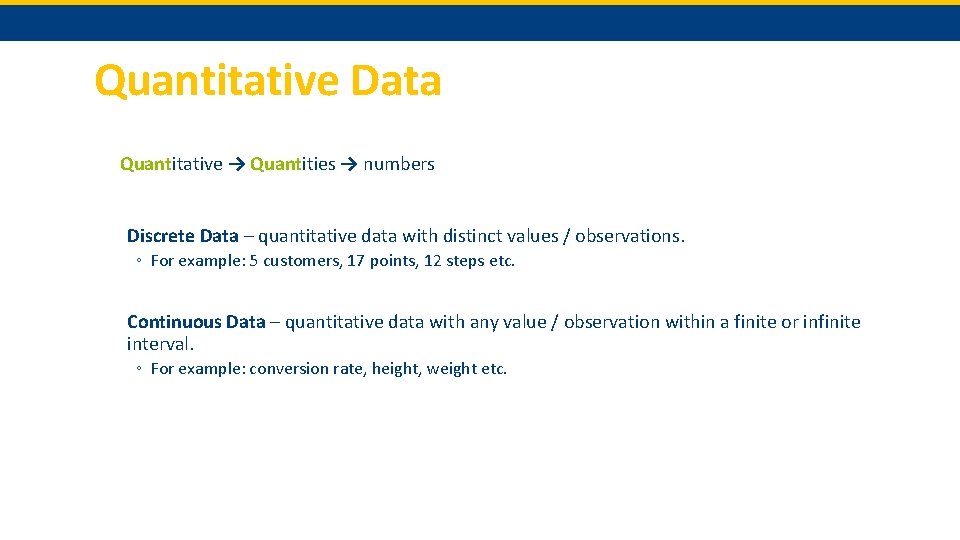 Quantitative Data

Quantitative → Quantities → numbers

Discrete Data – quantitative data with distinct values / observations.

◦ For example: 5 customers, 17 points, 12 steps etc.

Continuous Data – quantitative data with any value / observation within a finite or infinite interval.

◦ For example: conversion rate, height, weight etc.